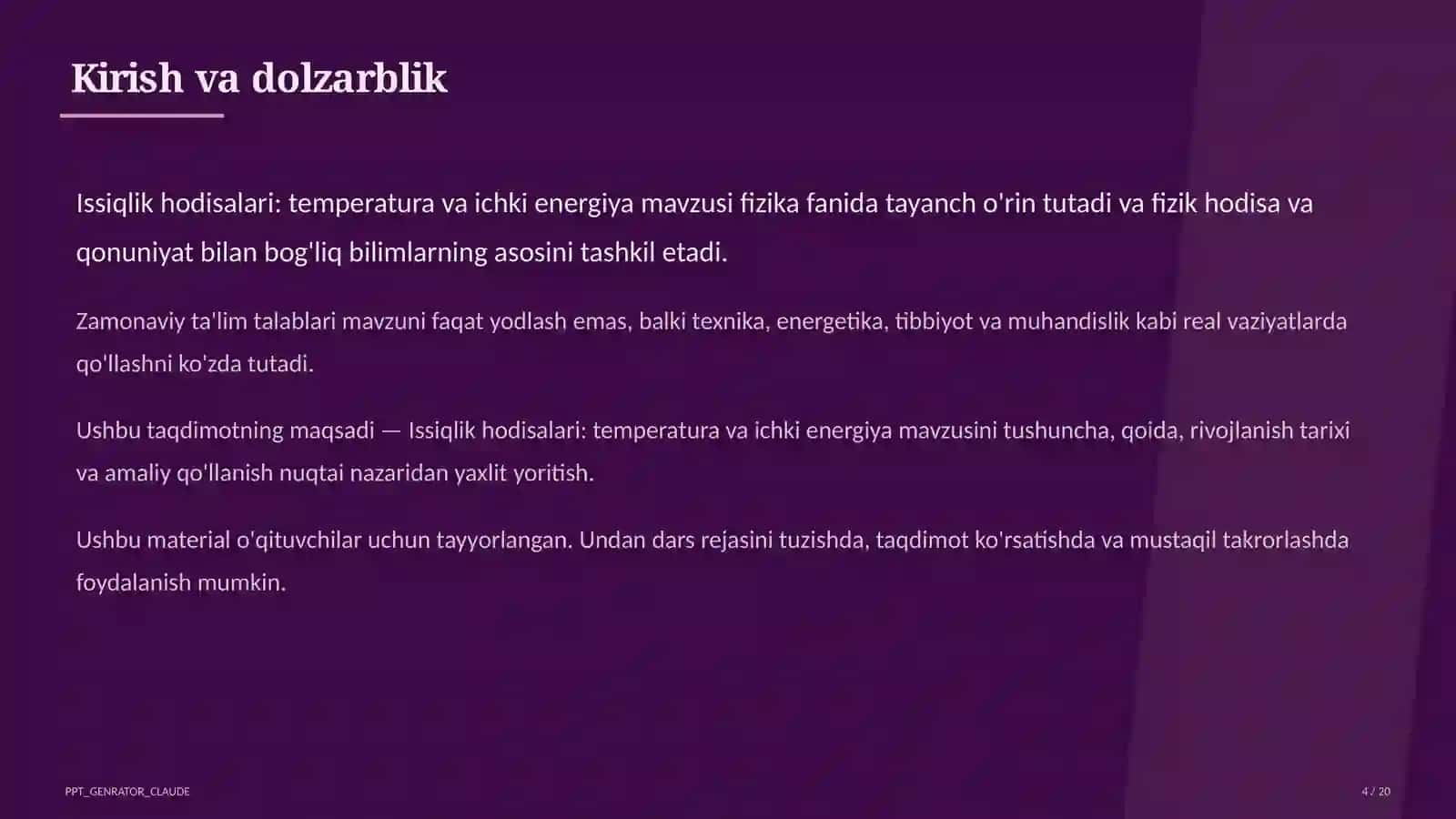 Kirish va dolzarblik

Issiqlik hodisalari: temperatura va ichki energiya mavzusi fizika fanida tayanch o'rin tutadi va fizik hodisa va qonuniyat bilan bog'liq bilimlarning asosini tashkil etadi.

Zamonaviy ta'lim talablari mavzuni faqat yodlash emas, balki texnika, energetika, tibbiyot va muhandislik kabi real vaziyatlarda qo'llashni ko'zda tutadi.

Ushbu taqdimotning maqsadi — Issiqlik hodisalari: temperatura va ichki energiya mavzusini tushuncha, qoida, rivojlanish tarixi va amaliy qo'llanish nuqtai nazaridan yaxlit yoritish.

Ushbu material o'qituvchilar uchun tayyorlangan. Undan dars rejasini tuzishda, taqdimot ko'rsatishda va mustaqil takrorlashda foydalanish mumkin.

PPT_GENRATOR_CLAUDE

4 / 20